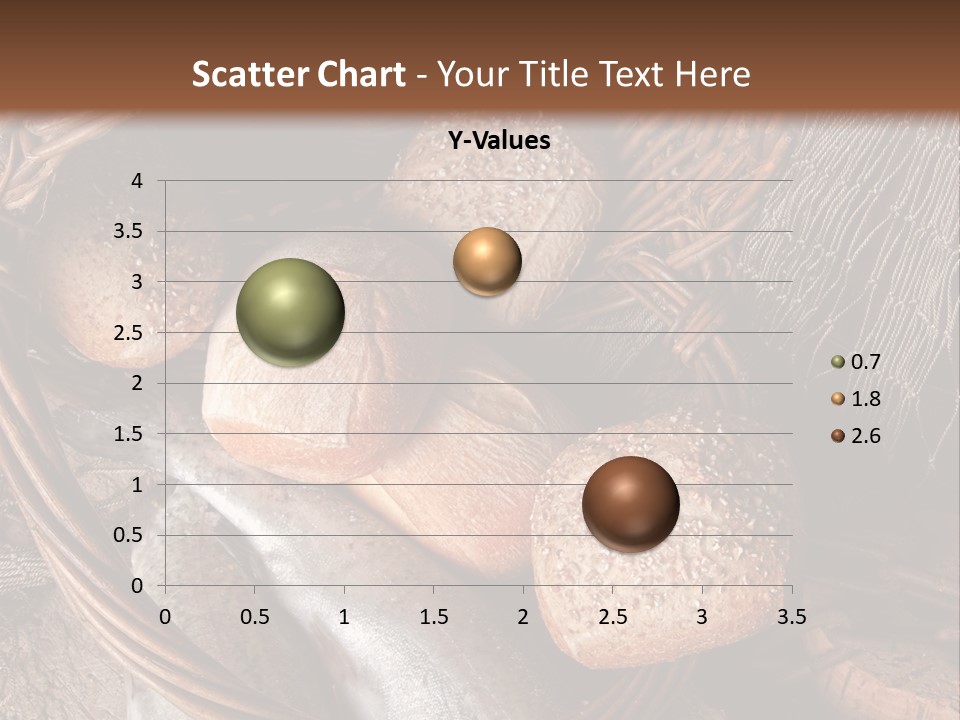 Scatter Chart - Your Title Text Here

Y-Values

4
3.5
3
2.5
2
1.5
1
0.5
0

0 0.5 1 1.5 2 2.5 3 3.5

0.7
1.8
2.6